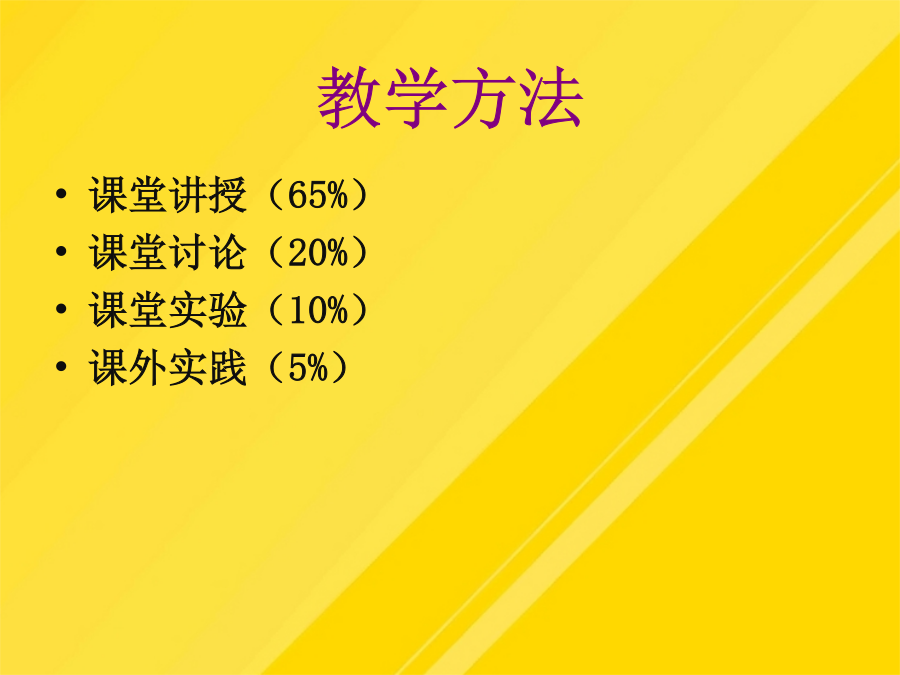 教学方法

• 课堂讲授（65%）
• 课堂讨论（20%）
• 课堂实验（10%）
• 课外实践（5%）